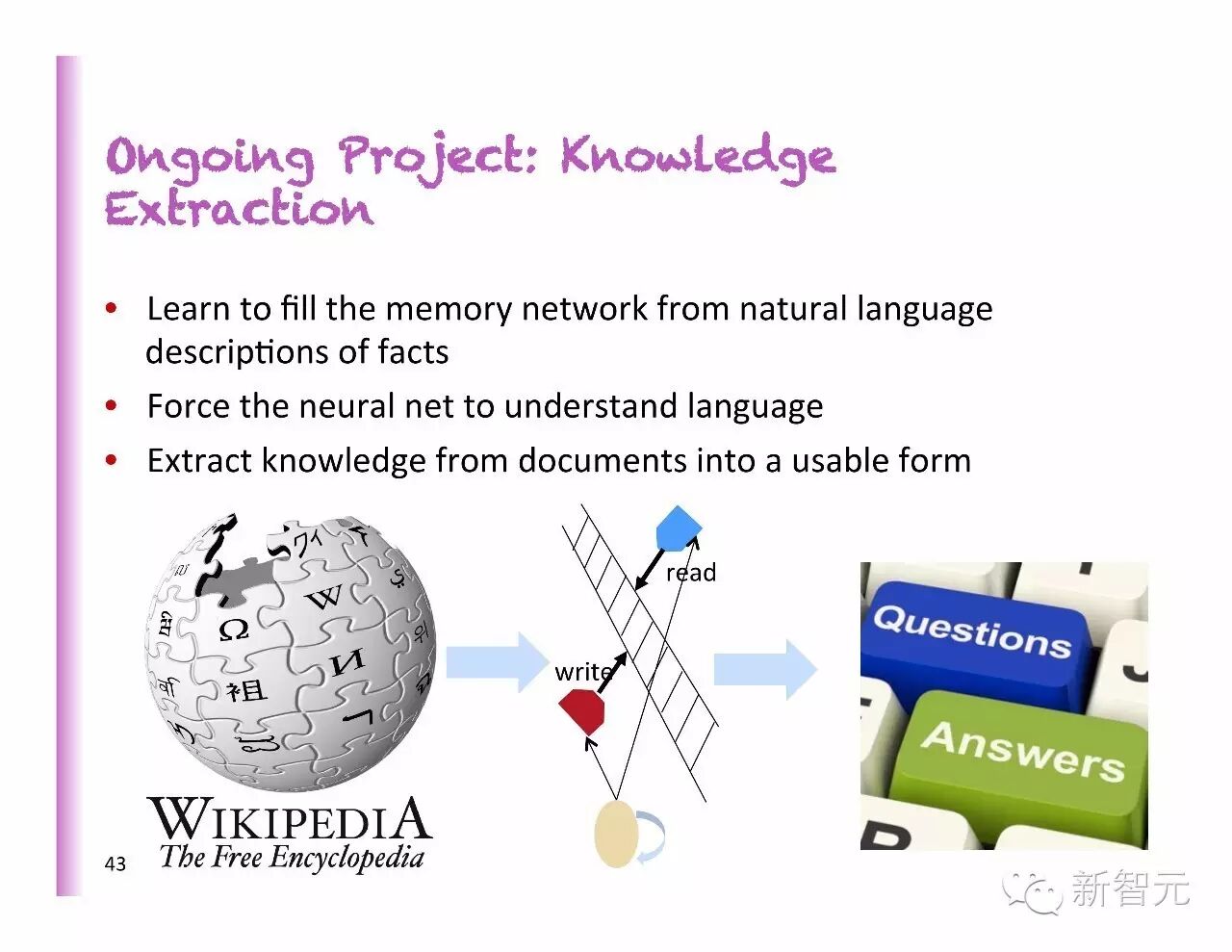 Ongoing Project: Knowledge Extraction

• Learn to fill the memory network from natural language descriptions of facts
• Force the neural net to understand language
• Extract knowledge from documents into a usable form

WIKIPEDIA
The Free Encyclopedia

read
write

Questions
Answers

43

新智元